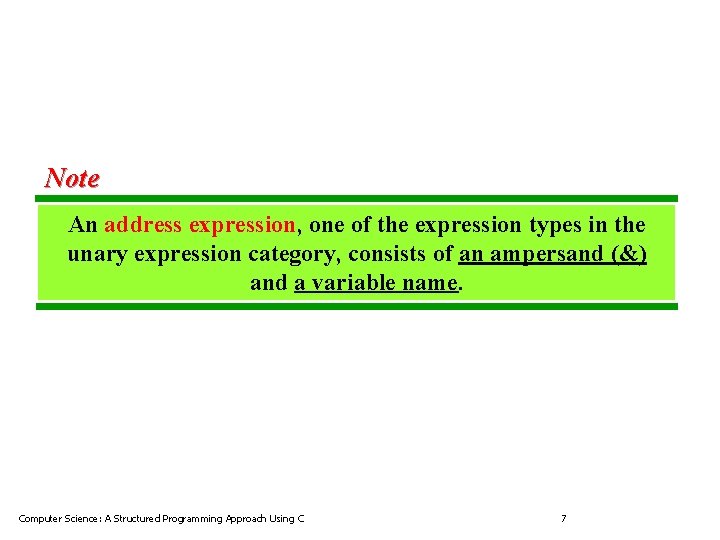 Note

An address expression, one of the expression types in the unary expression category, consists of an ampersand (&) and a variable name.

Computer Science: A Structured Programming Approach Using C

7